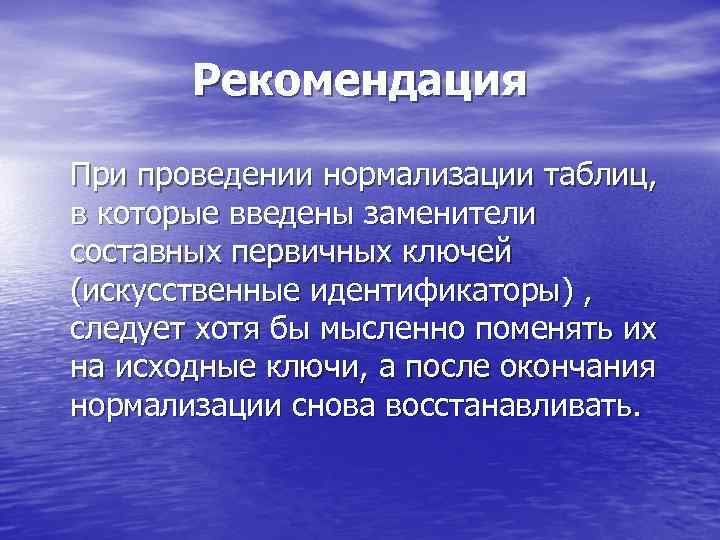 Рекомендация

При проведении нормализации таблиц, в которые введены заменители составных первичных ключей (искусственные идентификаторы) , следует хотя бы мысленно поменять их на исходные ключи, а после окончания нормализации снова восстанавливать.